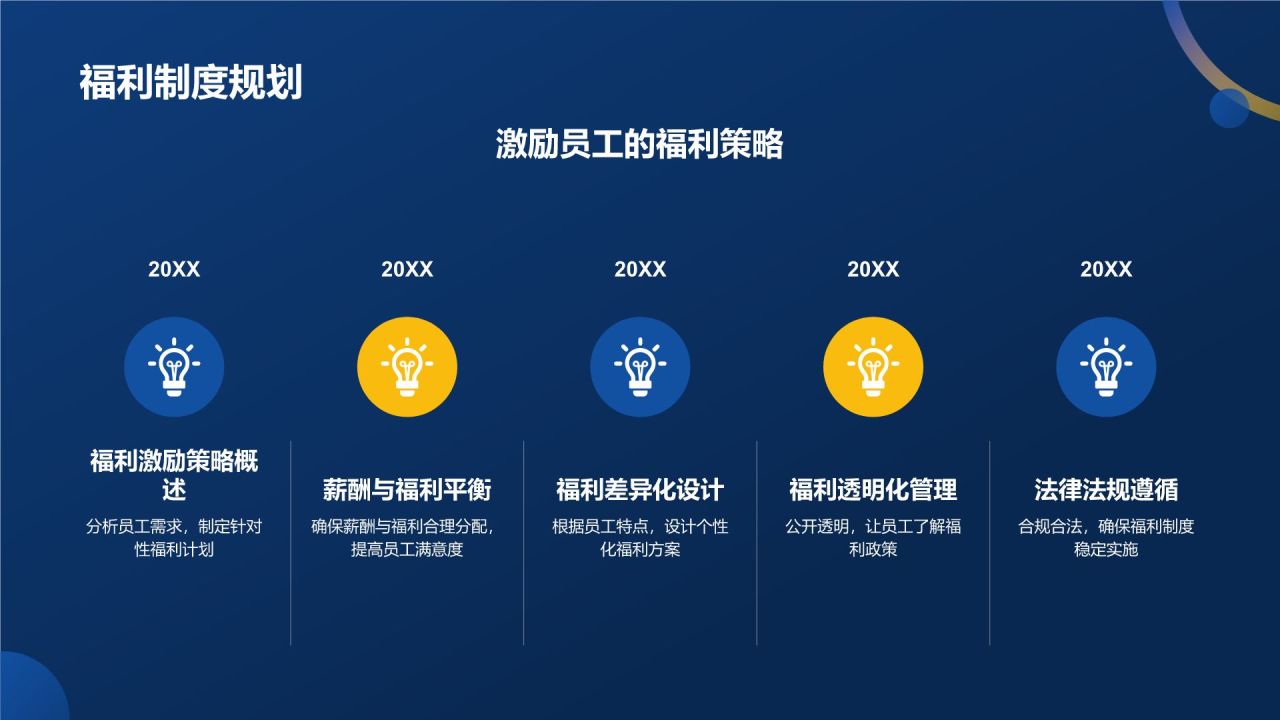 福利制度规划

激励员工的福利策略

20XX

福利激励策略概述

分析员工需求，制定针对性福利计划

20XX

薪酬与福利平衡

确保薪酬与福利合理分配，提高员工满意度

20XX

福利差异化设计

根据员工特点，设计个性化福利方案

20XX

福利透明化管理

公开透明，让员工了解福利政策

20XX

法律法规遵循

合规合法，确保福利制度稳定实施